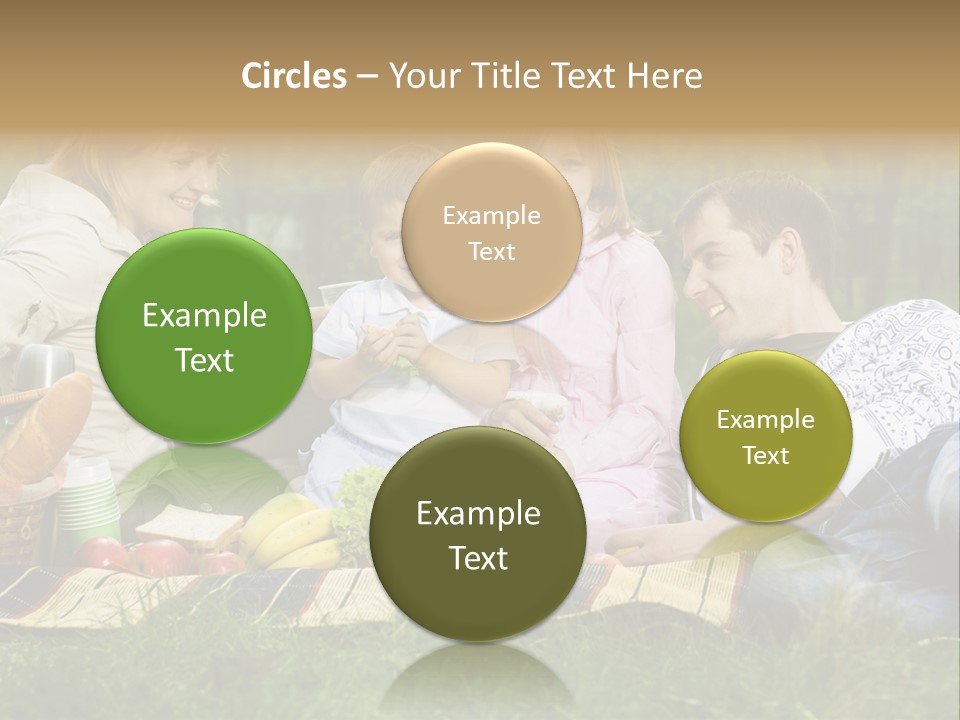 Circles – Your Title Text Here

Example Text

Example Text

Example Text

Example Text